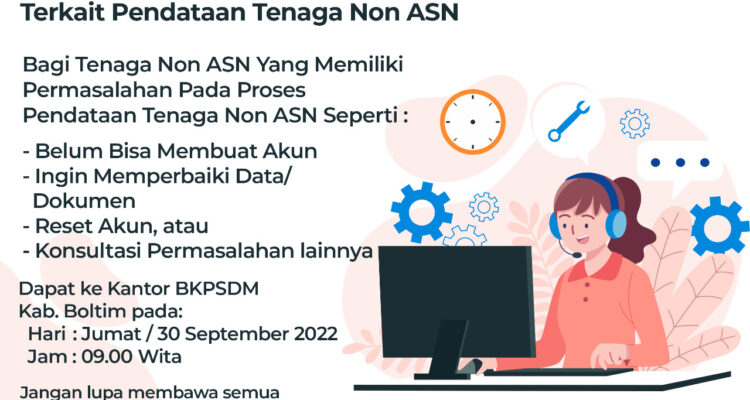 Terkait Pendataan Tenaga Non ASN

Bagi Tenaga Non ASN Yang Memiliki Permasalahan Pada Proses Pendataan Tenaga Non ASN Seperti :

- Belum Bisa Membuat Akun
- Ingin Memperbaiki Data/ Dokumen
- Reset Akun, atau
- Konsultasi Permasalahan lainnya

Dapat ke Kantor BKPSDM Kab. Boltim pada:
Hari : Jumat / 30 September 2022
Jam : 09.00 Wita

Jangan lupa membawa semua